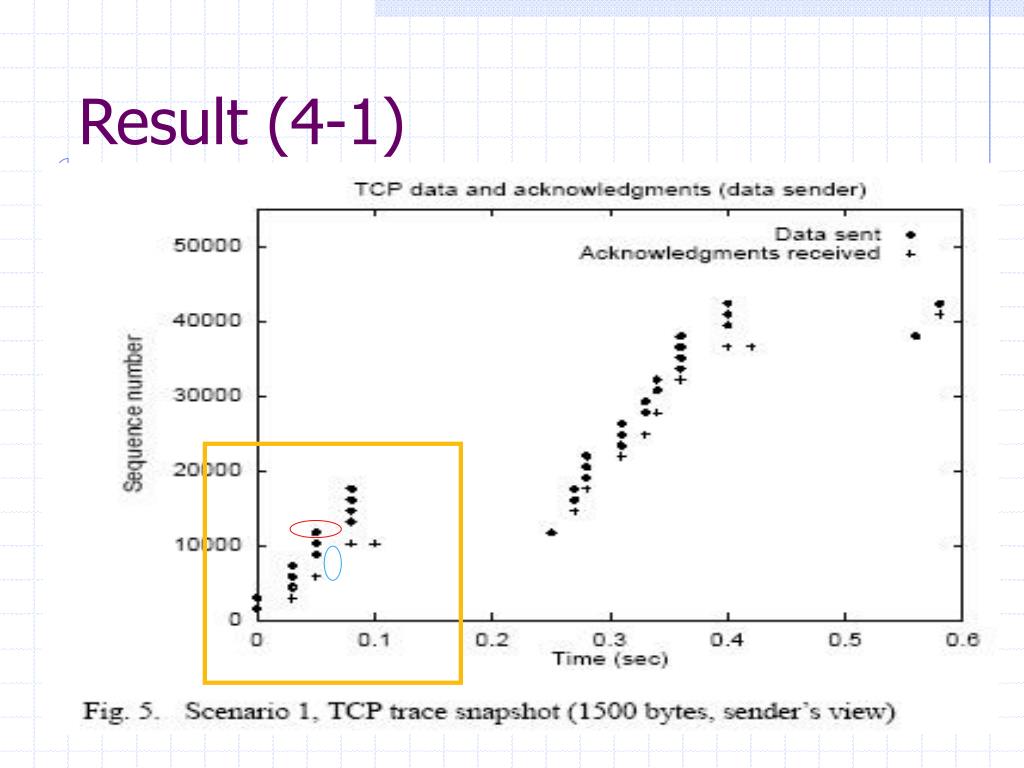 Result (4-1)

TCP data and acknowledgments (data sender)

Data sent •
Acknowledgments received +

Sequence number

50000
40000
30000
20000
10000
0

0 0.1 0.2 0.3 0.4 0.5 0.6
Time (sec)

Fig. 5. Scenario 1, TCP trace snapshot (1500 bytes, sender's view)